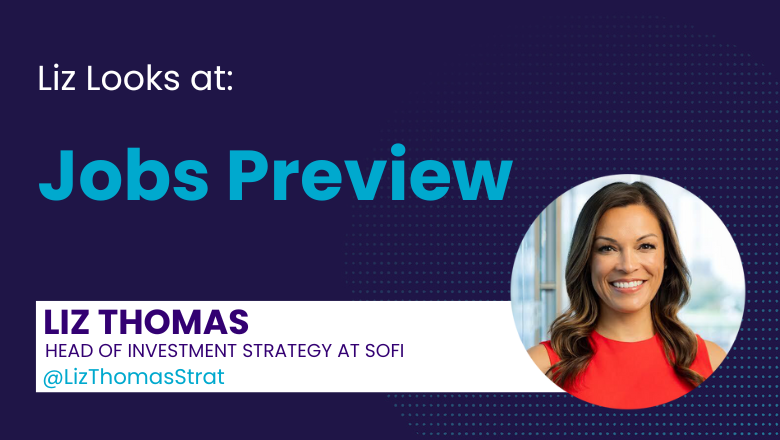 Liz Looks at:

Jobs Preview

LIZ THOMAS
HEAD OF INVESTMENT STRATEGY AT SOFI
@LizThomasStrat